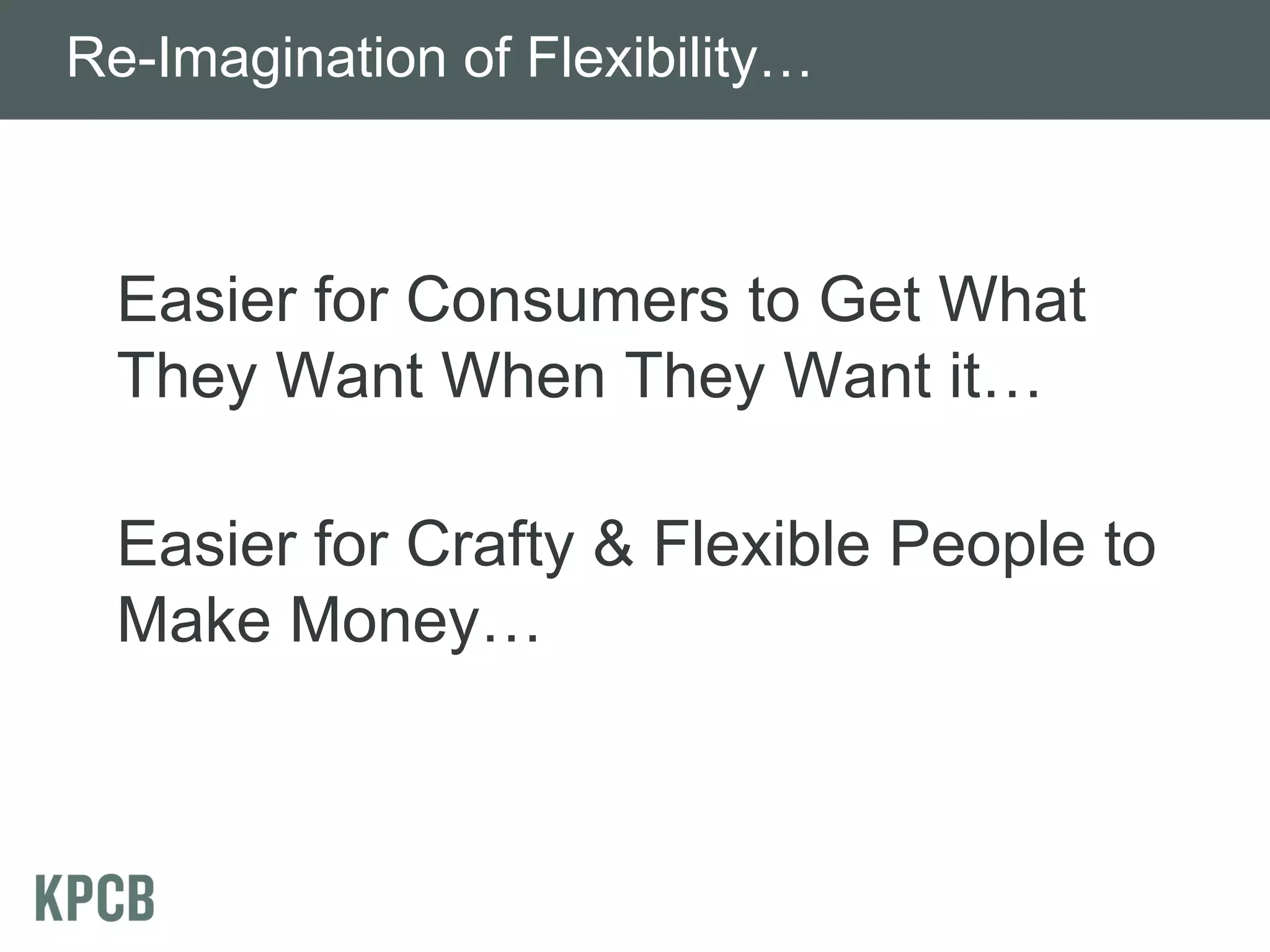 Re-Imagination of Flexibility…

Easier for Consumers to Get What They Want When They Want it…

Easier for Crafty & Flexible People to Make Money…

KPCB